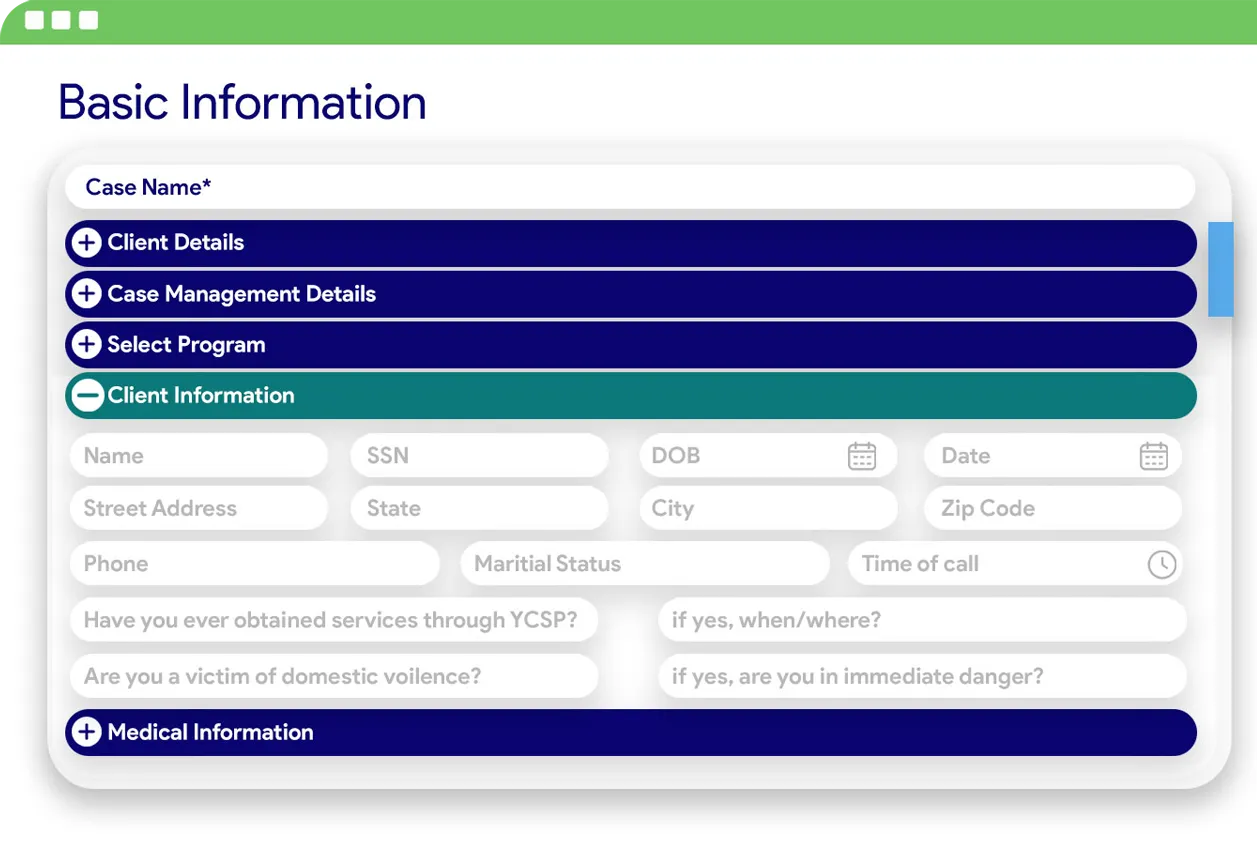 Basic Information

Case Name*

Client Details

Case Management Details

Select Program

Client Information

Name

SSN

DOB

Date

Street Address

State

City

Zip Code

Phone

Maritial Status

Time of call

Have you ever obtained services through YCSP?

if yes, when/where?

Are you a victim of domestic voilence?

if yes, are you in immediate danger?

Medical Information